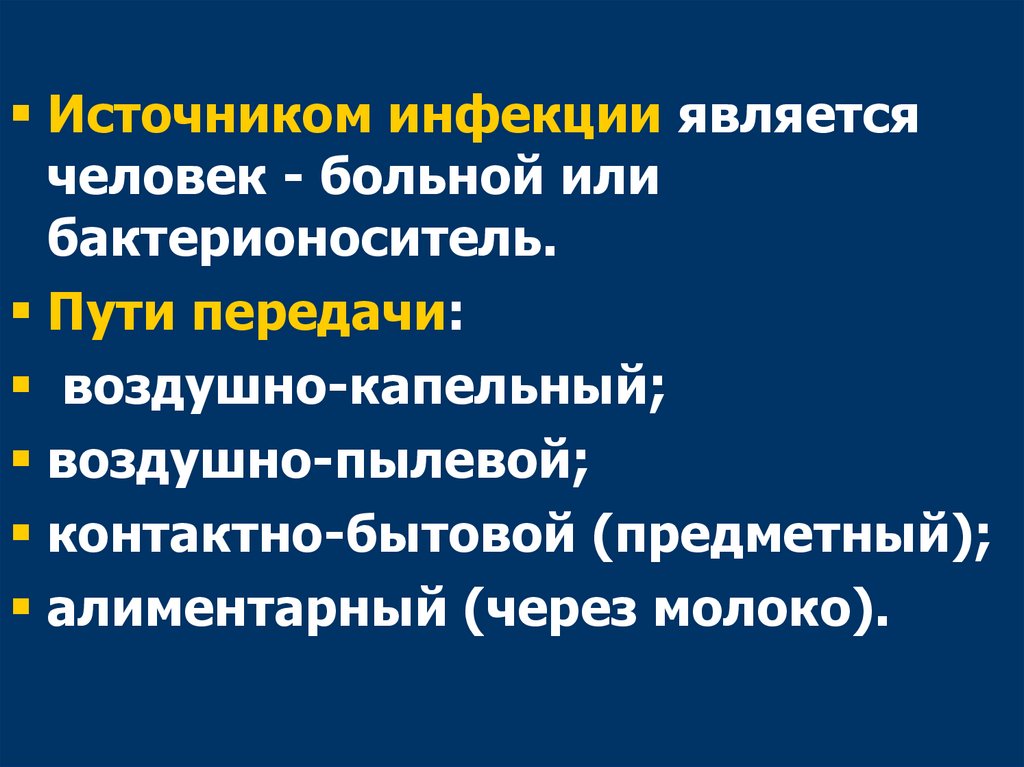 ▪ Источником инфекции является человек - больной или бактерионоситель.

▪ Пути передачи:

▪ воздушно-капельный;

▪ воздушно-пылевой;

▪ контактно-бытовой (предметный);

▪ алиментарный (через молоко).